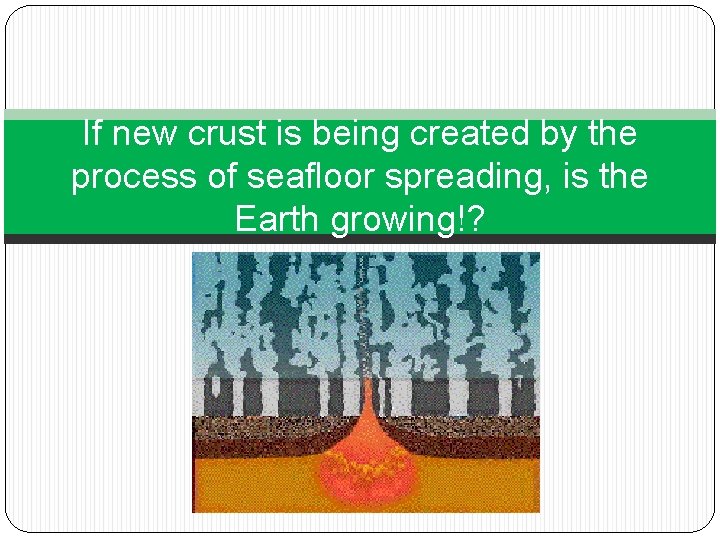 If new crust is being created by the process of seafloor spreading, is the Earth growing!?